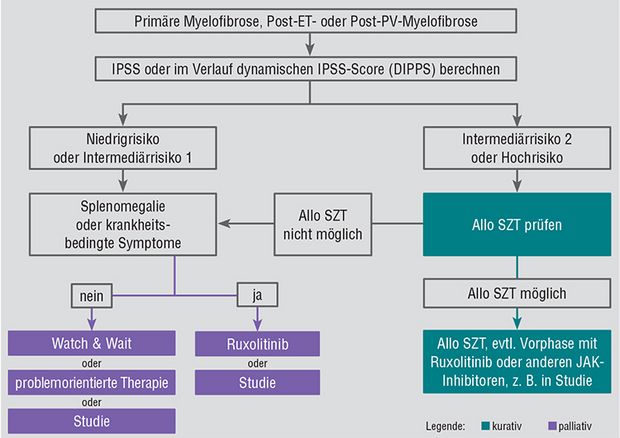 Primäre Myelofibrose, Post-ET- oder Post-PV-Myelofibrose

IPSS oder im Verlauf dynamischen IPSS-Score (DIPPS) berechnen

Niedrigrisiko oder Intermediärrisiko 1

Intermediärrisiko 2 oder Hochrisiko

Splenomegalie oder krankheitsbedingte Symptome

Allo SZT nicht möglich

Allo SZT prüfen

nein

ja

Allo SZT möglich

Watch & Wait

oder

problemorientierte Therapie

oder

Studie

Ruxolitinib

oder

Studie

Allo SZT, evtl. Vorphase mit Ruxolitinib oder anderen JAK-Inhibitoren, z. B. in Studie

Legende: kurativ palliativ